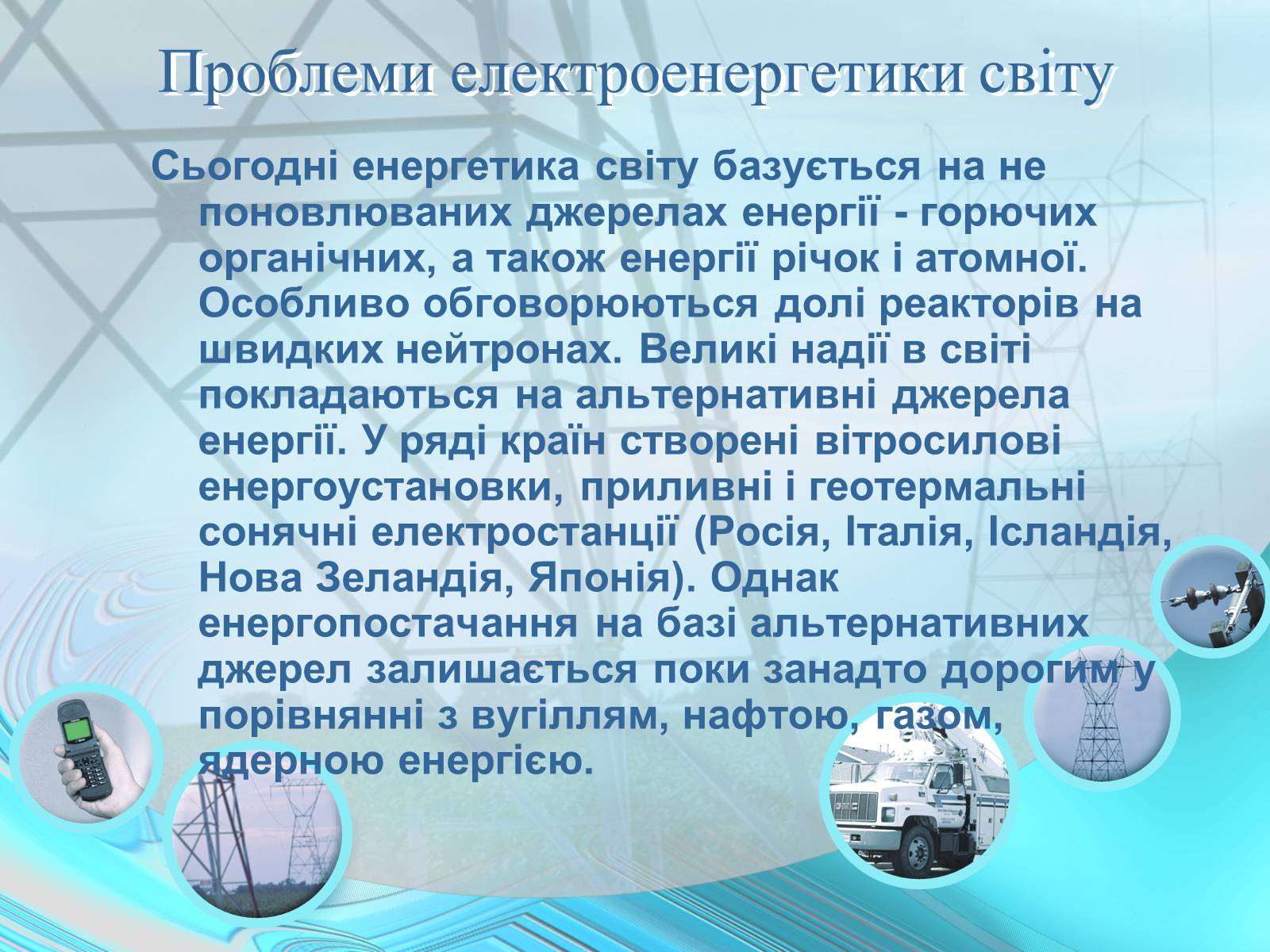 Проблеми електроенергетики світу

Сьогодні енергетика світу базується на не поновлюваних джерелах енергії - горючих органічних, а також енергії річок і атомної. Особливо обговорюються долі реакторів на швидких нейтронах. Великі надії в світі покладаються на альтернативні джерела енергії. У ряді країн створені вітросилові енергоустановки, приливні і геотермальні сонячні електростанції (Росія, Італія, Ісландія, Нова Зеландія, Японія). Однак енергопостачання на базі альтернативних джерел залишається поки занадто дорогим у порівнянні з вугіллям, нафтою, газом, ядерною енергією.